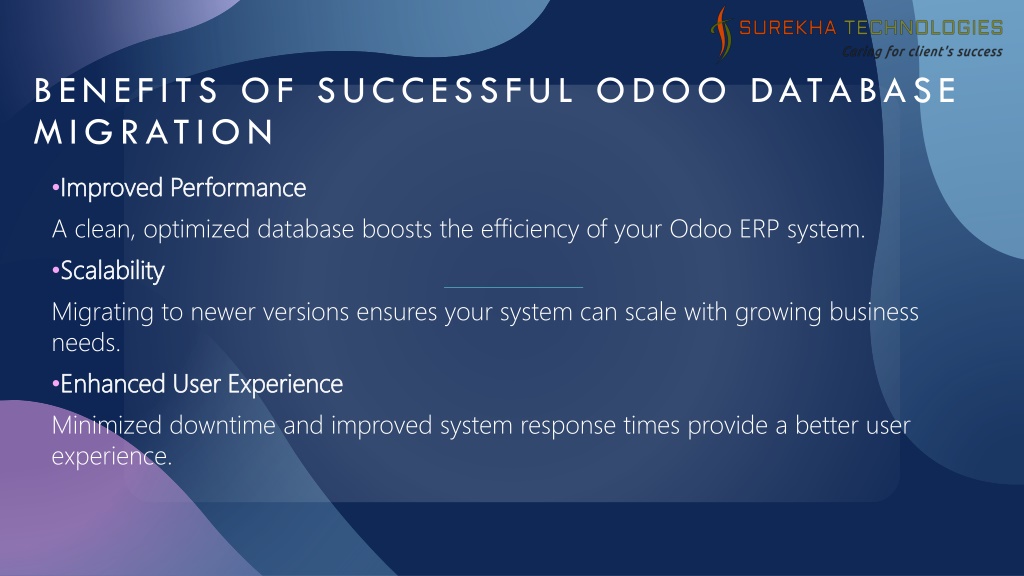 SUREKHA TECHNOLOGIES
Caring for client's success

BENEFITS OF SUCCESSFUL ODOO DATABASE MIGRATION

•Improved Performance

A clean, optimized database boosts the efficiency of your Odoo ERP system.

•Scalability

Migrating to newer versions ensures your system can scale with growing business needs.

•Enhanced User Experience

Minimized downtime and improved system response times provide a better user experience.